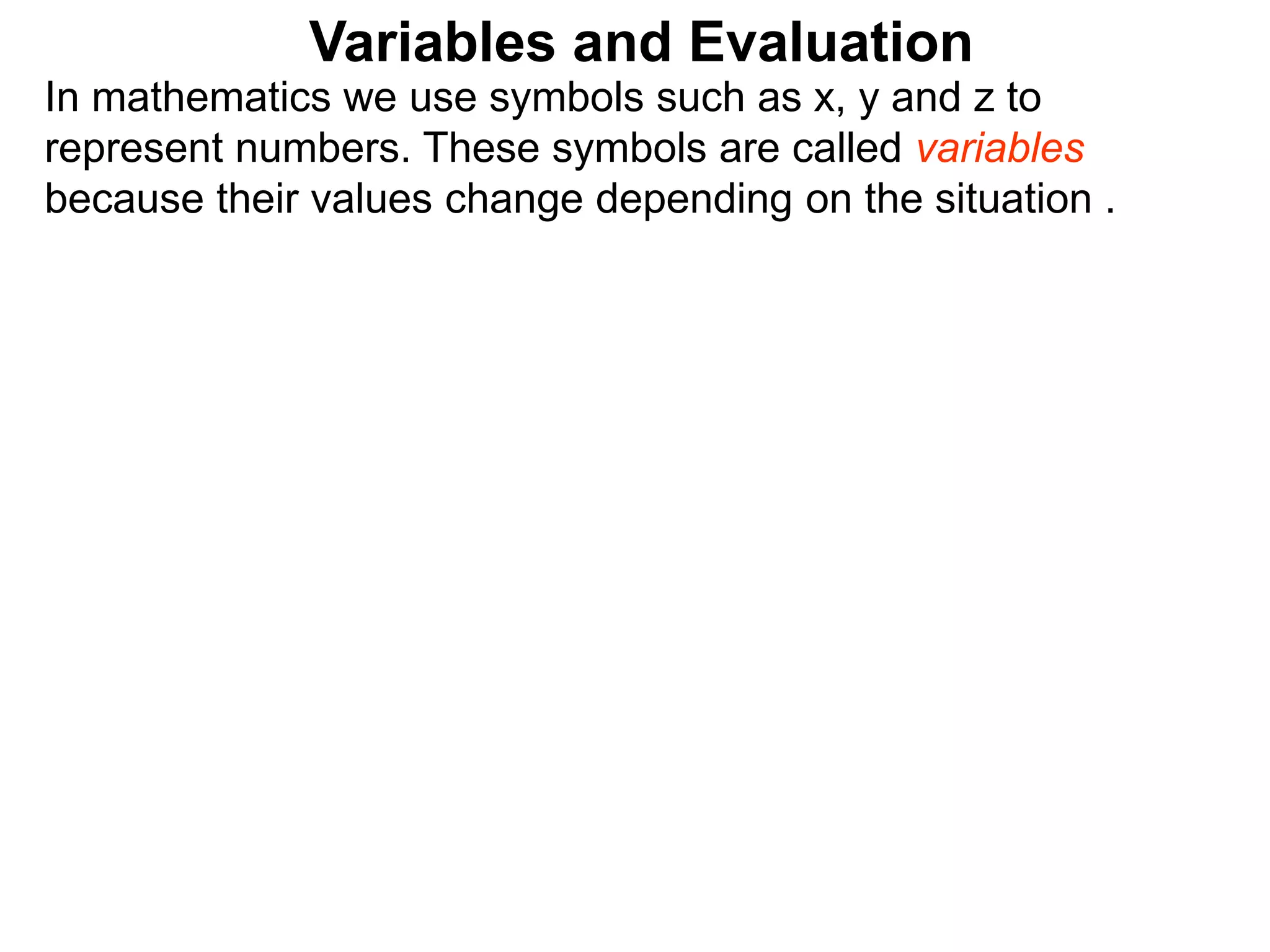 Variables and Evaluation

In mathematics we use symbols such as x, y and z to represent numbers. These symbols are called variables because their values change depending on the situation .